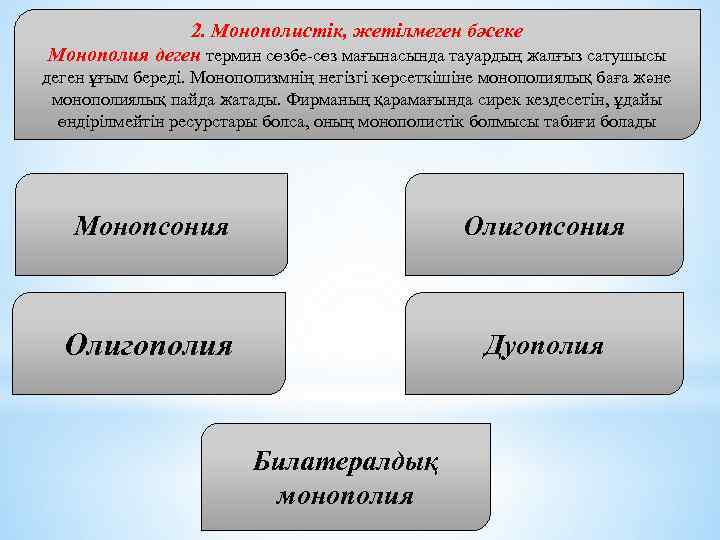 2. Монополистік, жетілмеген бәсеке

Монополия деген термин сөзбе-сөз мағынасында тауардың жалғыз сатушысы деген ұғым береді. Монополизмнің негізгі көрсеткішіне монополиялық баға және монополиялық пайда жатады. Фирманың қарамағында сирек кездесетін, ұдайы өндірілмейтін ресурстары болса, оның монополистік болмысы табиғи болады

Монопсония

Олигопсония

Олигополия

Дуополия

Билатералдық монополия